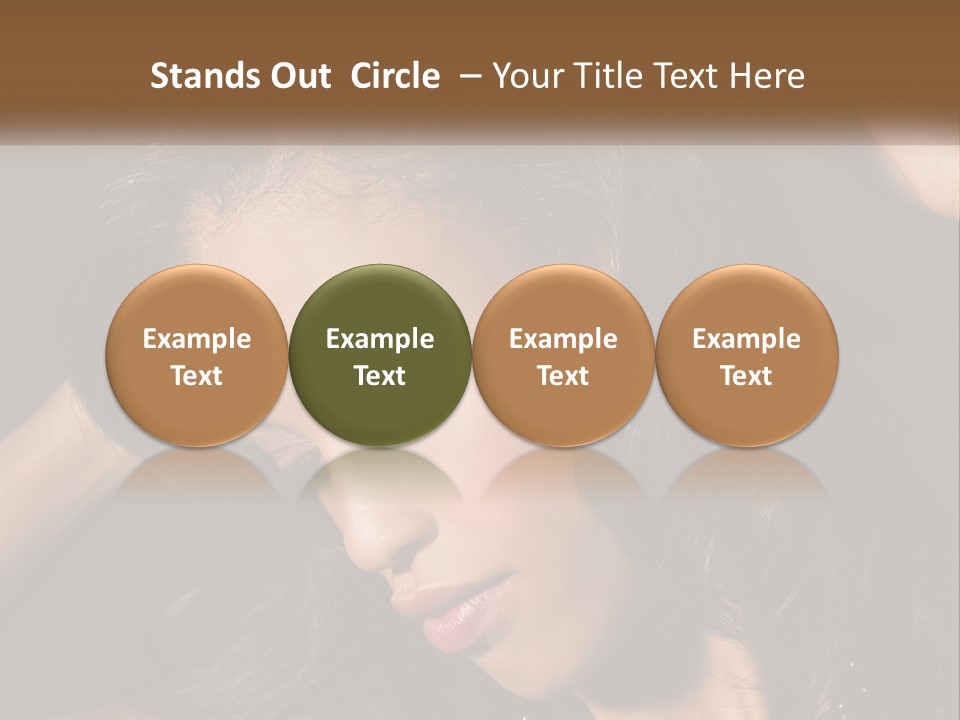 Stands Out Circle – Your Title Text Here

Example Text

Example Text

Example Text

Example Text